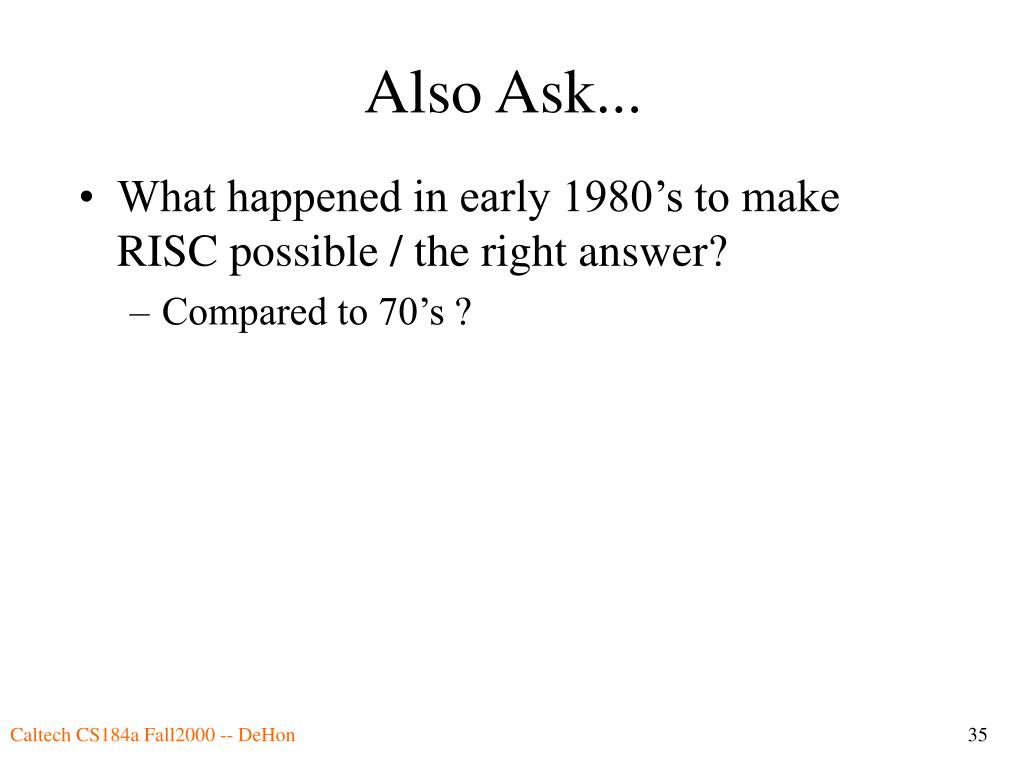 Also Ask...

• What happened in early 1980’s to make RISC possible / the right answer?
– Compared to 70’s ?

Caltech CS184a Fall2000 -- DeHon

35